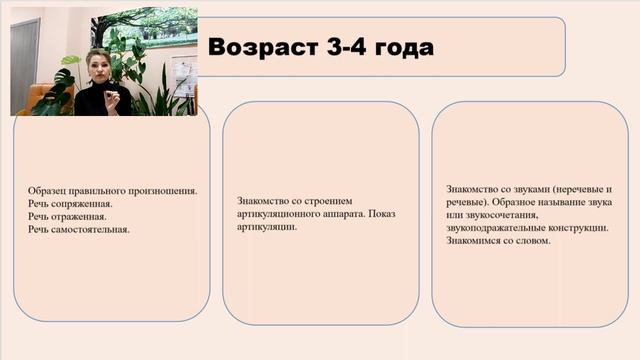 Возраст 3-4 года

Образец правильного произношения.
Речь сопряженная.
Речь отраженная.
Речь самостоятельная.

Знакомство со строением артикуляционного аппарата. Показ артикуляции.

Знакомство со звуками (неречевые и речевые). Образное называние звука или звукосочетания, звукоподражательные конструкции. Знакомимся со словом.